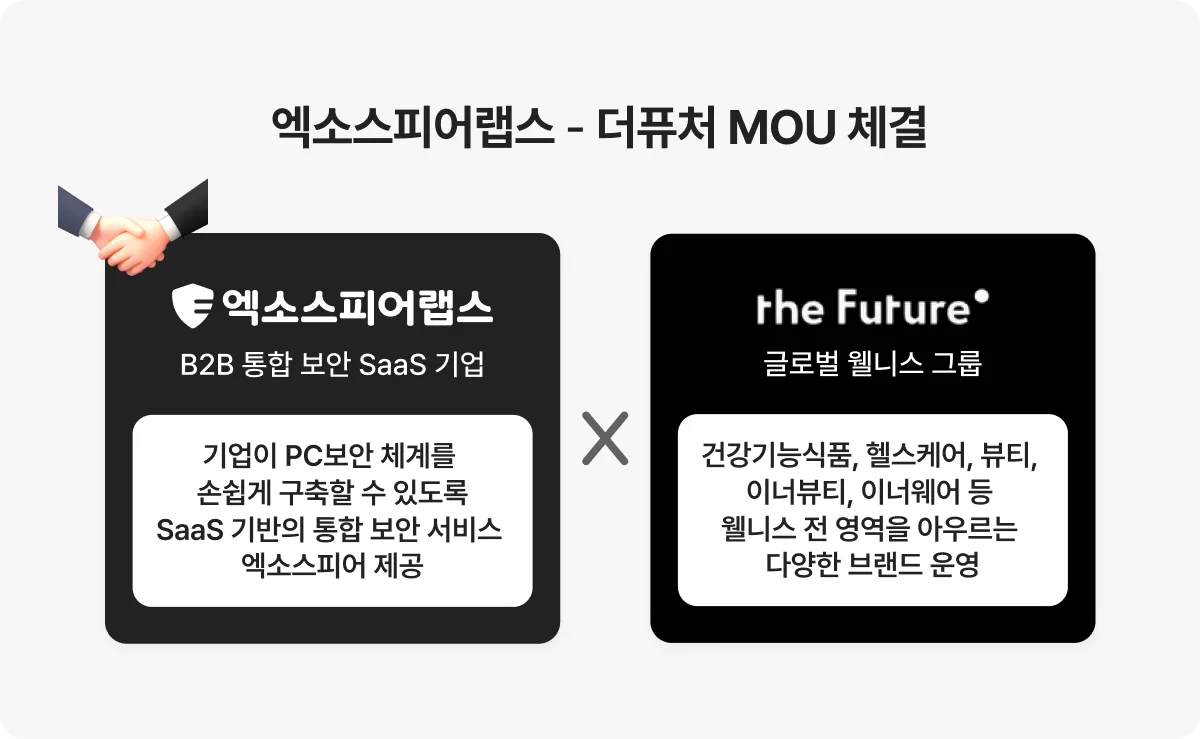 엑소스피어랩스 - 더퓨처 MOU 체결

엑소스피어랩스

B2B 통합 보안 SaaS 기업

기업이 PC보안 체계를 손쉽게 구축할 수 있도록 SaaS 기반의 통합 보안 서비스 엑소스피어 제공

X

the Future

글로벌 웰니스 그룹

건강기능식품, 헬스케어, 뷰티, 이너뷰티, 이너웨어 등 웰니스 전 영역을 아우르는 다양한 브랜드 운영